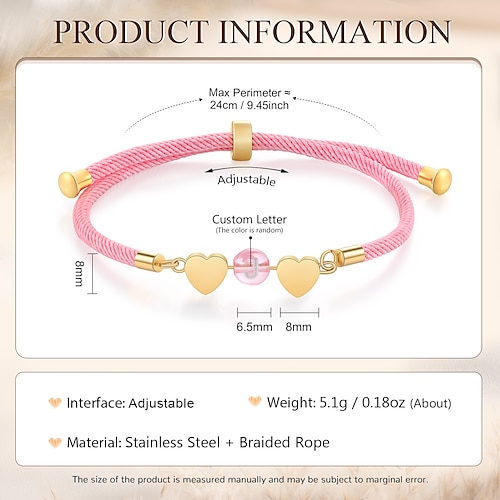 PRODUCT INFORMATION

Max Perimeter ≈ 24cm / 9.45inch

Adjustable

Custom Letter
(The color is random)

J

8mm

6.5mm 8mm

Interface: Adjustable

Weight: 5.1g / 0.18oz (About)

Material: Stainless Steel + Braided Rope

The size of the product is measured manually and may be subject to marginal error.